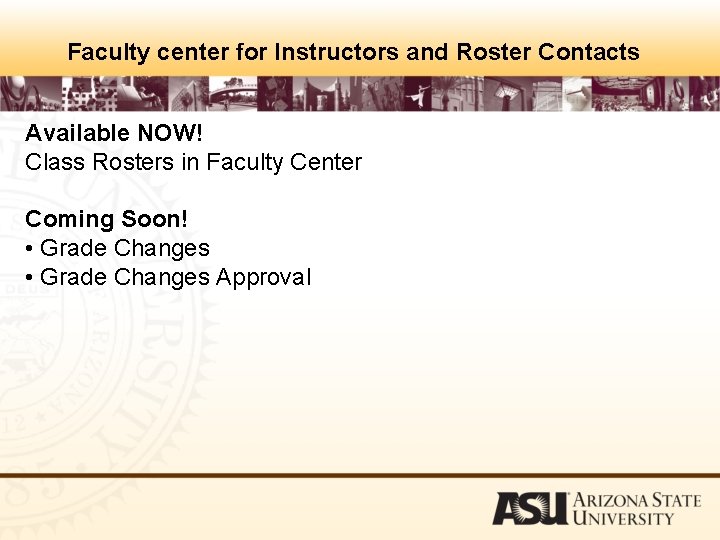 Faculty center for Instructors and Roster Contacts

Available NOW!
Class Rosters in Faculty Center

Coming Soon!
• Grade Changes
• Grade Changes Approval

ASU ARIZONA STATE UNIVERSITY